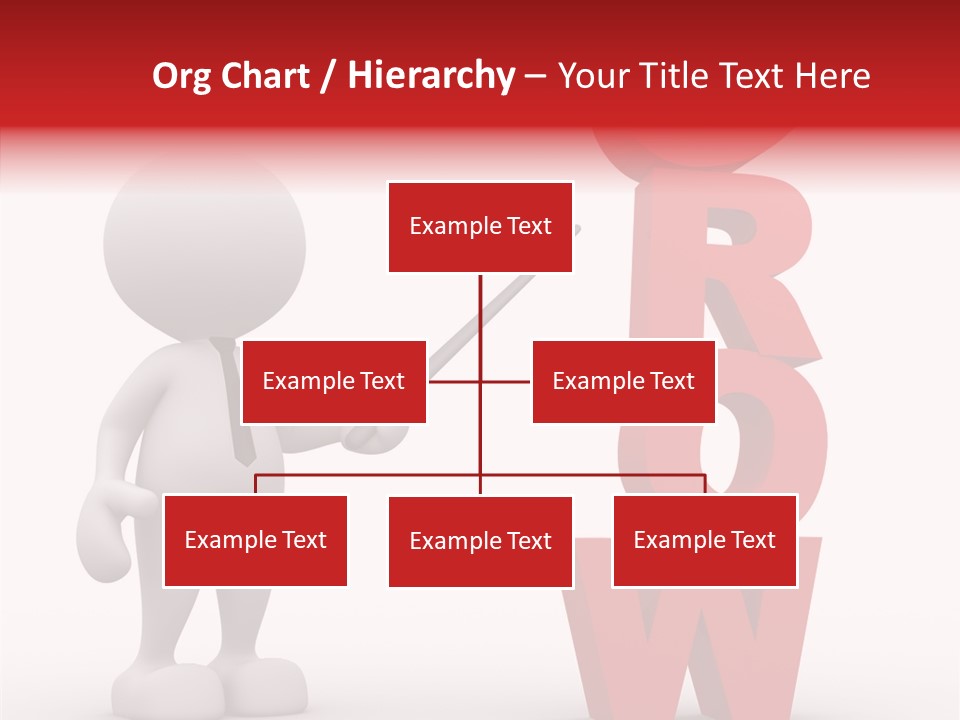 Org Chart / Hierarchy – Your Title Text Here

Example Text

Example Text

Example Text

Example Text

Example Text

Example Text

ROW